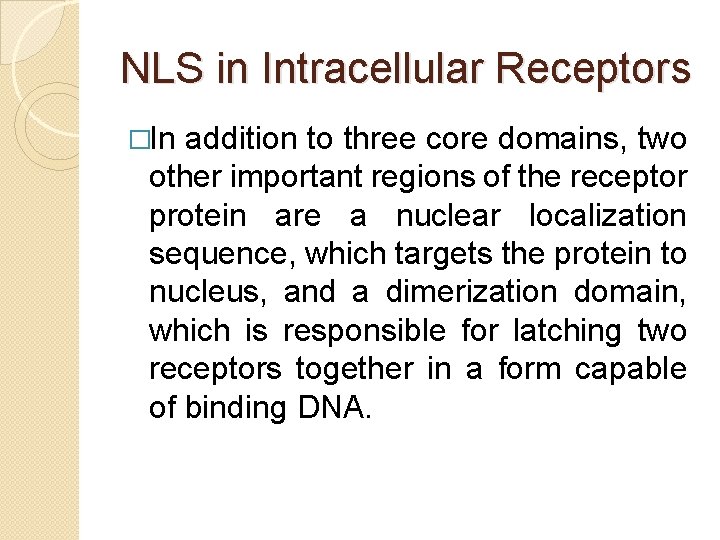 NLS in Intracellular Receptors

□In addition to three core domains, two other important regions of the receptor protein are a nuclear localization sequence, which targets the protein to nucleus, and a dimerization domain, which is responsible for latching two receptors together in a form capable of binding DNA.